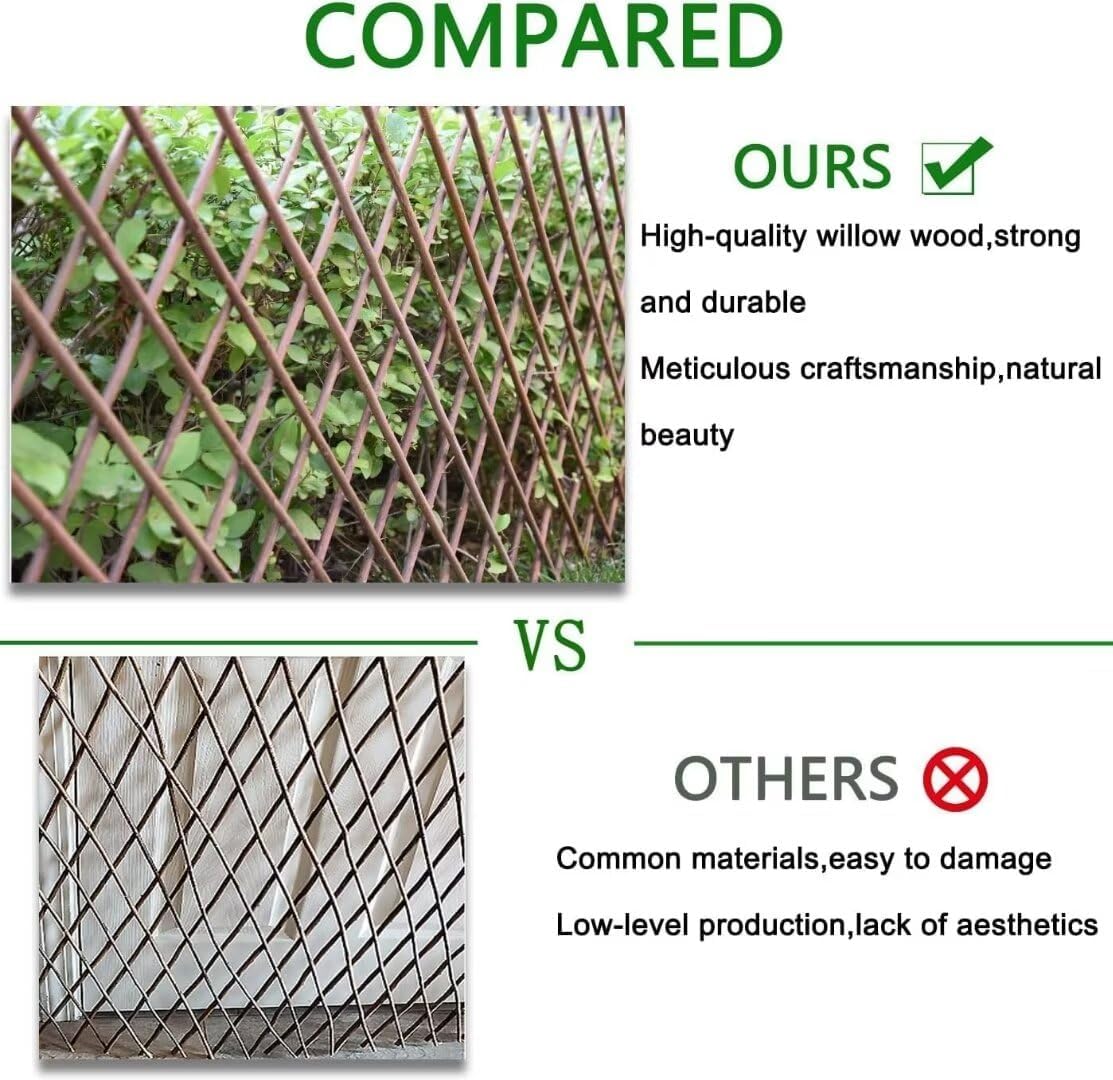 COMPARED

OURS

High-quality willow wood,strong and durable

Meticulous craftsmanship,natural beauty

VS

OTHERS

Common materials,easy to damage

Low-level production,lack of aesthetics